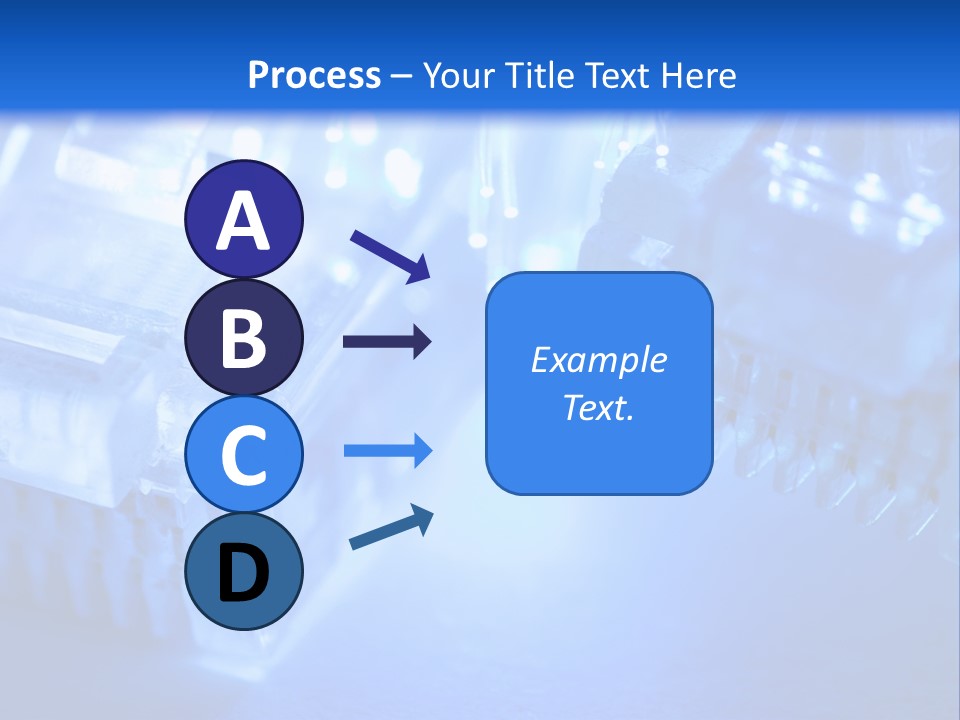 Process – Your Title Text Here

A

B

C

D

Example Text.